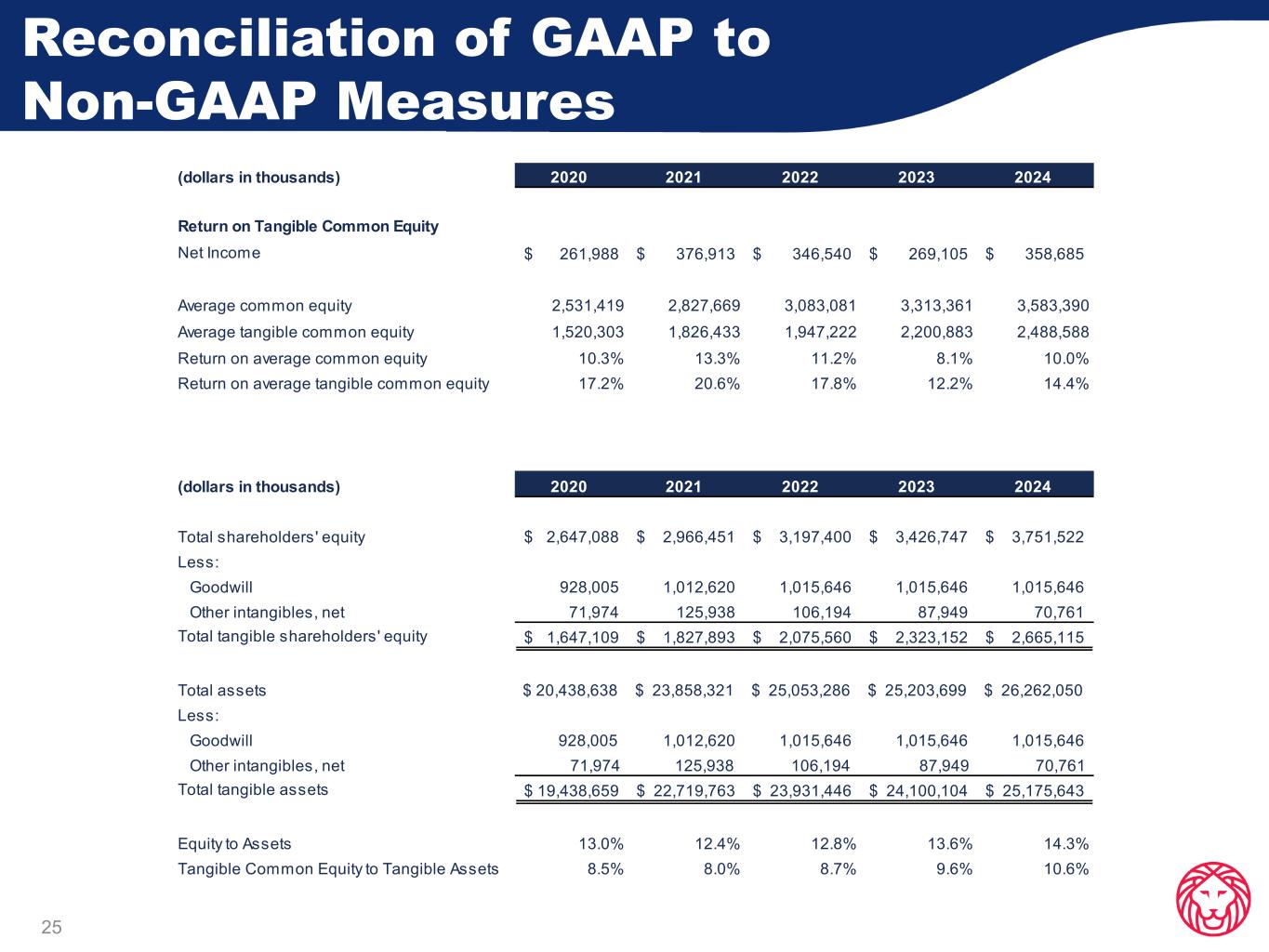 Reconciliation of GAAP to Non-GAAP Measures

| (dollars in thousands) | 2020 | 2021 | 2022 | 2023 | 2024 |
|---|---|---|---|---|---|
| Return on Tangible Common Equity | | | | | |
| Net Income | $ 261,988 | $ 376,913 | $ 346,540 | $ 269,105 | $ 358,685 |
| Average common equity | 2,531,419 | 2,827,669 | 3,083,081 | 3,313,361 | 3,583,390 |
| Average tangible common equity | 1,520,303 | 1,826,433 | 1,947,222 | 2,200,883 | 2,488,588 |
| Return on average common equity | 10.3% | 13.3% | 11.2% | 8.1% | 10.0% |
| Return on average tangible common equity | 17.2% | 20.6% | 17.8% | 12.2% | 14.4% |

| (dollars in thousands) | 2020 | 2021 | 2022 | 2023 | 2024 |
|---|---|---|---|---|---|
| Total shareholders' equity | $ 2,647,088 | $ 2,966,451 | $ 3,197,400 | $ 3,426,747 | $ 3,751,522 |
| Less: | | | | | |
| Goodwill | 928,005 | 1,012,620 | 1,015,646 | 1,015,646 | 1,015,646 |
| Other intangibles, net | 71,974 | 125,938 | 106,194 | 87,949 | 70,761 |
| Total tangible shareholders' equity | $ 1,647,109 | $ 1,827,893 | $ 2,075,560 | $ 2,323,152 | $ 2,665,115 |
| Total assets | $ 20,438,638 | $ 23,858,321 | $ 25,053,286 | $ 25,203,699 | $ 26,262,050 |
| Less: | | | | | |
| Goodwill | 928,005 | 1,012,620 | 1,015,646 | 1,015,646 | 1,015,646 |
| Other intangibles, net | 71,974 | 125,938 | 106,194 | 87,949 | 70,761 |
| Total tangible assets | $ 19,438,659 | $ 22,719,763 | $ 23,931,446 | $ 24,100,104 | $ 25,175,643 |
| Equity to Assets | 13.0% | 12.4% | 12.8% | 13.6% | 14.3% |
| Tangible Common Equity to Tangible Assets | 8.5% | 8.0% | 8.7% | 9.6% | 10.6% |

25